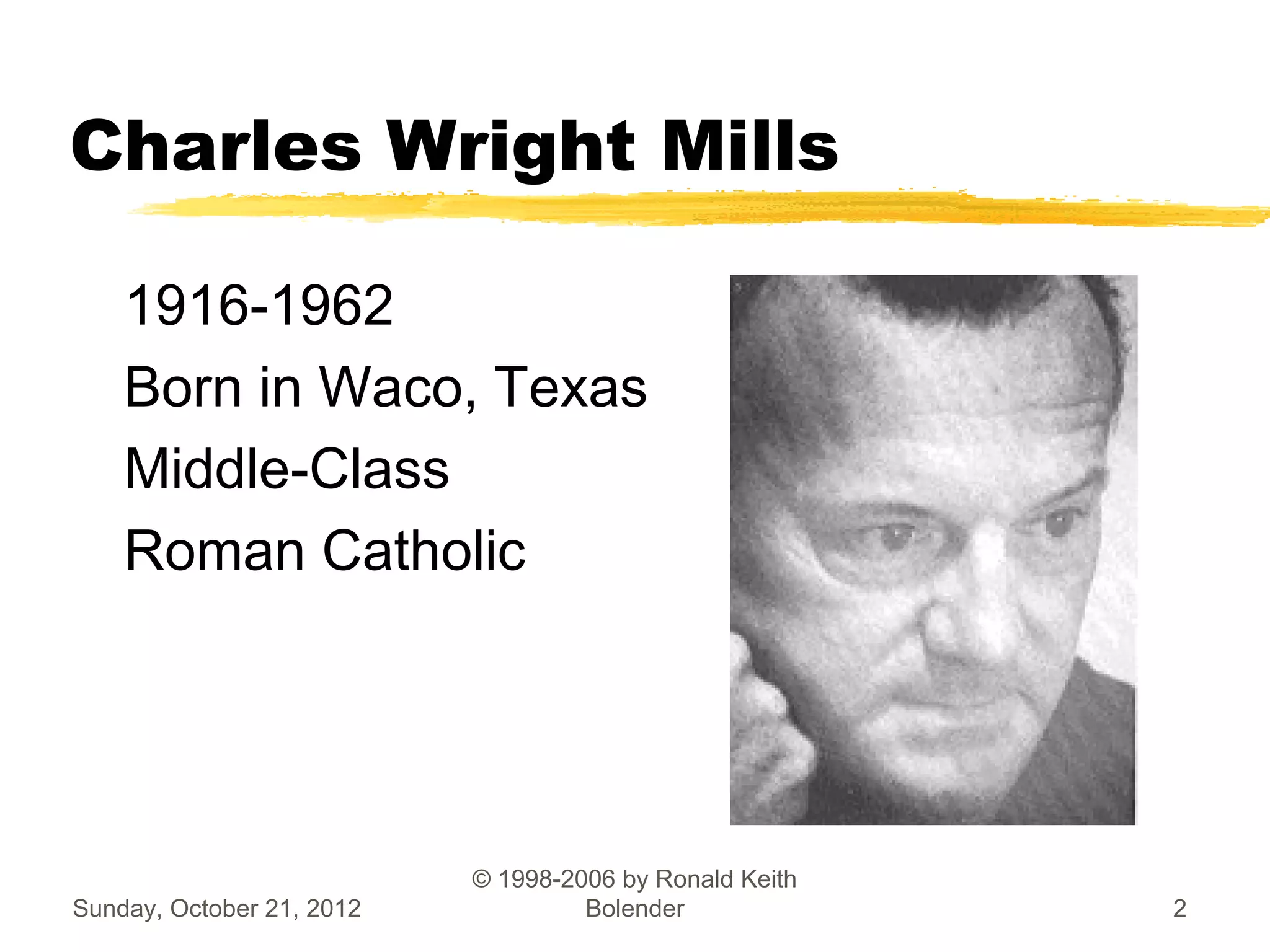 Charles Wright Mills

1916-1962

Born in Waco, Texas

Middle-Class

Roman Catholic

Sunday, October 21, 2012

© 1998-2006 by Ronald Keith Bolender

2